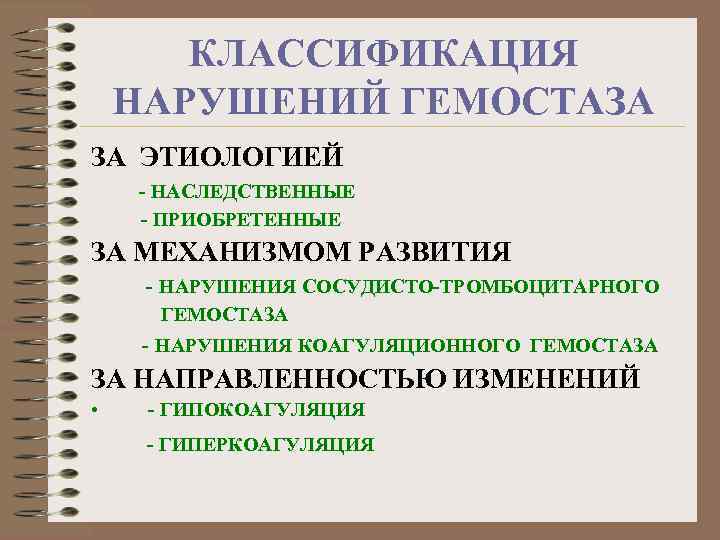 КЛАССИФИКАЦИЯ НАРУШЕНИЙ ГЕМОСТАЗА

ЗА ЭТИОЛОГИЕЙ

- НАСЛЕДСТВЕННЫЕ

- ПРИОБРЕТЕННЫЕ

ЗА МЕХАНИЗМОМ РАЗВИТИЯ

- НАРУШЕНИЯ СОСУДИСТО-ТРОМБОЦИТАРНОГО ГЕМОСТАЗА

- НАРУШЕНИЯ КОАГУЛЯЦИОННОГО ГЕМОСТАЗА

ЗА НАПРАВЛЕННОСТЬЮ ИЗМЕНЕНИЙ

• - ГИПОКОАГУЛЯЦИЯ

- ГИПЕРКОАГУЛЯЦИЯ